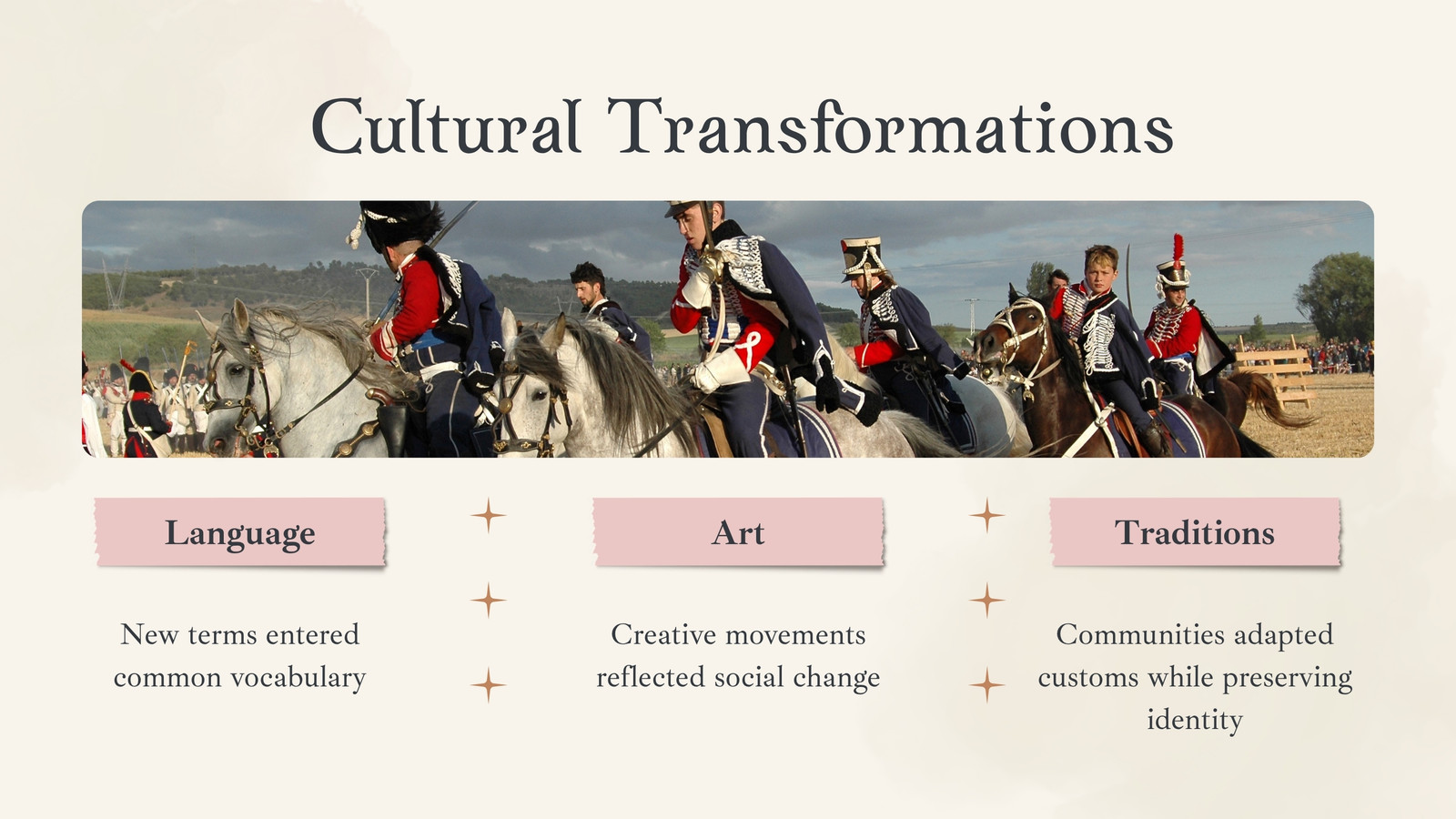 Cultural Transformations

Language

New terms entered common vocabulary

Art

Creative movements reflected social change

Traditions

Communities adapted customs while preserving identity